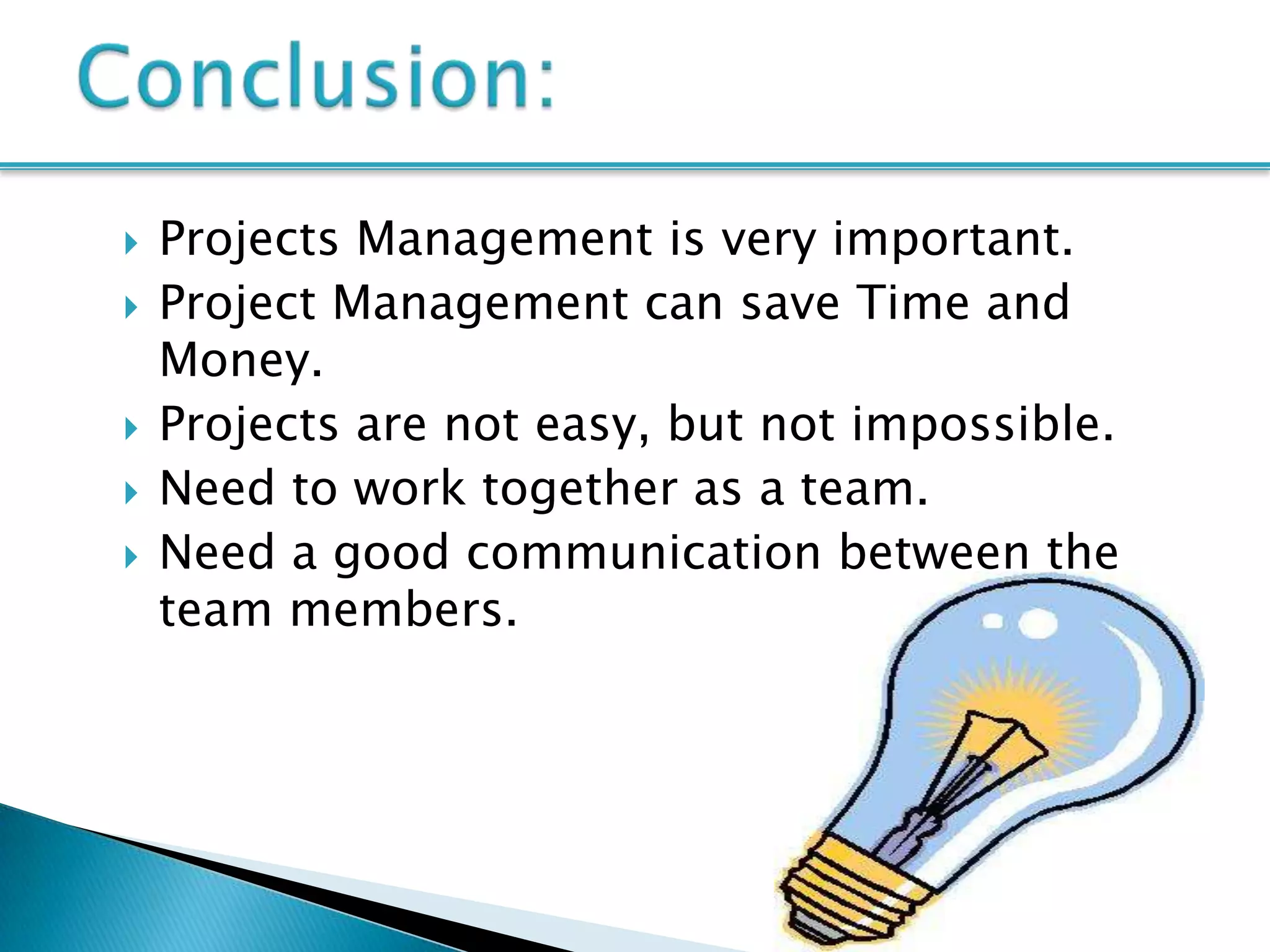 Conclusion:

▸ Projects Management is very important.
▸ Project Management can save Time and Money.
▸ Projects are not easy, but not impossible.
▸ Need to work together as a team.
▸ Need a good communication between the team members.